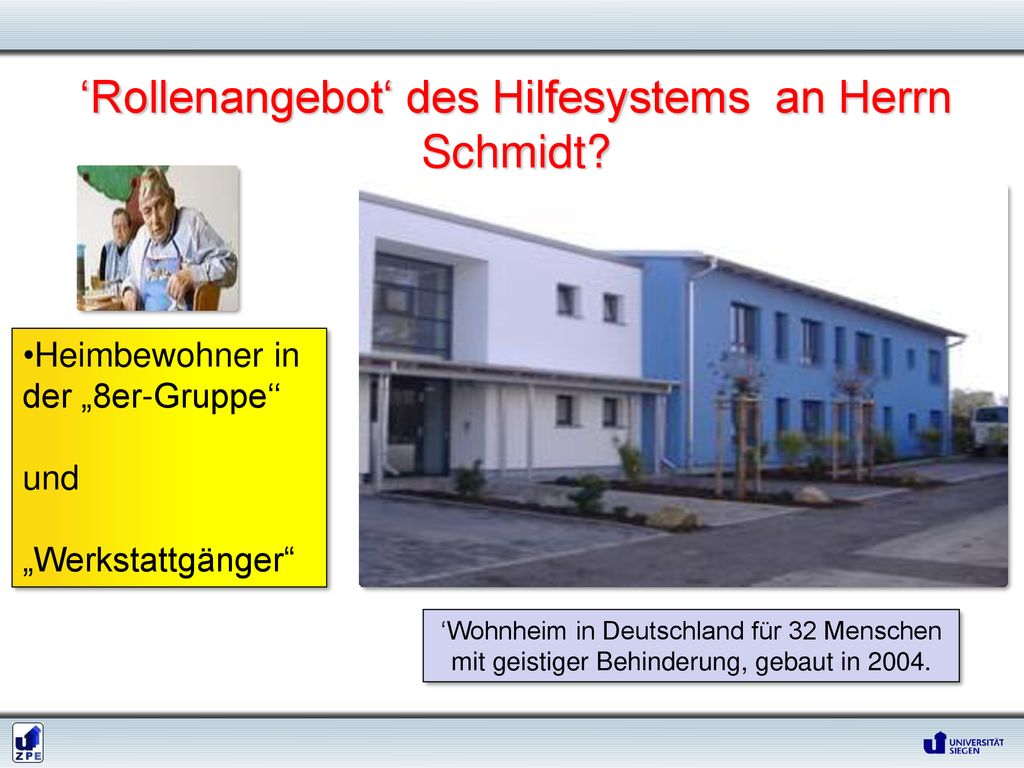 ‘Rollenangebot‘ des Hilfesystems an Herrn Schmidt?

•Heimbewohner in der „8er-Gruppe“

und

„Werkstattgänger“

‘Wohnheim in Deutschland für 32 Menschen mit geistiger Behinderung, gebaut in 2004.

ZPE

UNIVERSITÄT SIEGEN